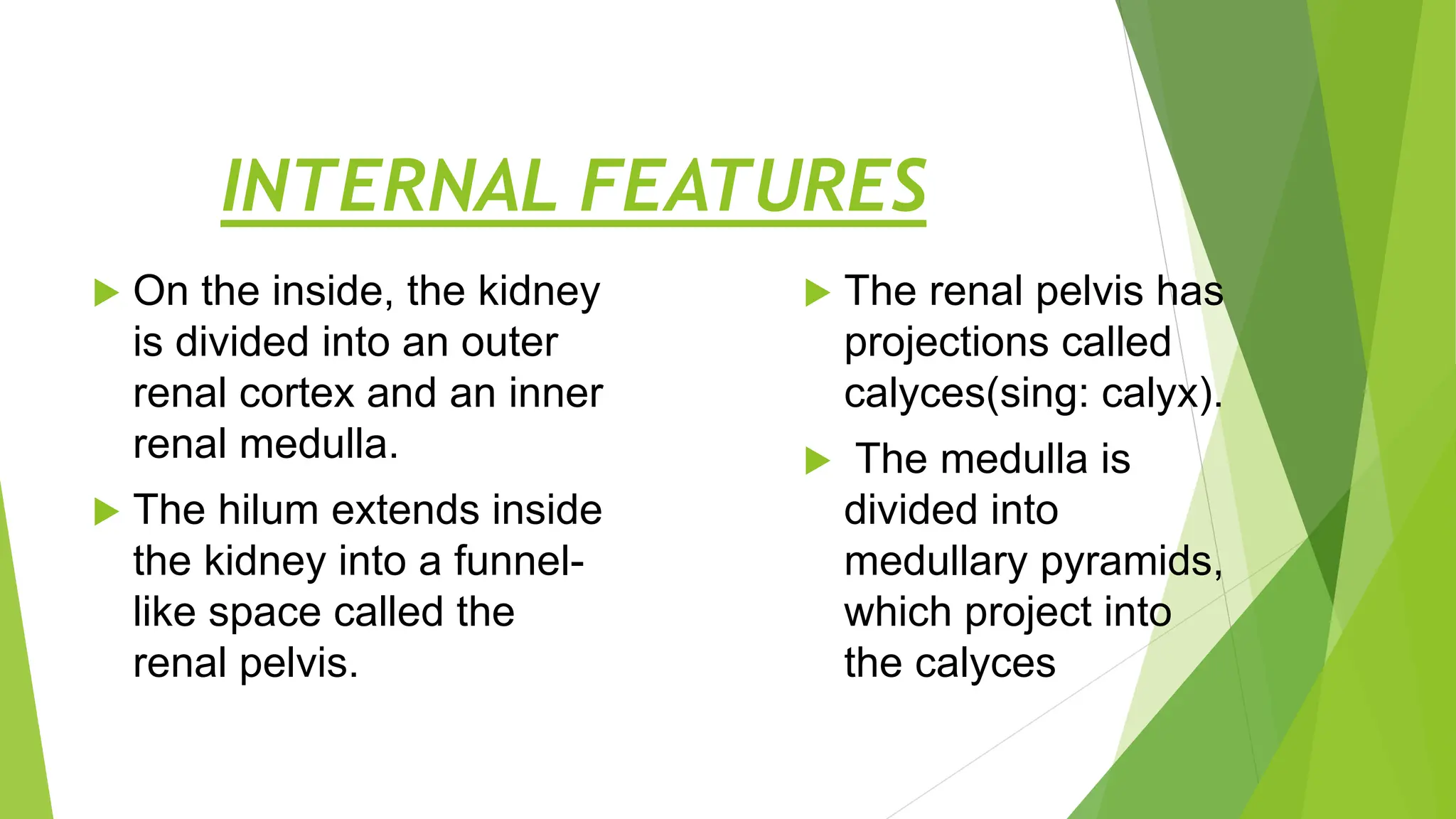 INTERNAL FEATURES

On the inside, the kidney is divided into an outer renal cortex and an inner renal medulla.

The hilum extends inside the kidney into a funnel-like space called the renal pelvis.

The renal pelvis has projections called calyces(sing: calyx).

The medulla is divided into medullary pyramids, which project into the calyces